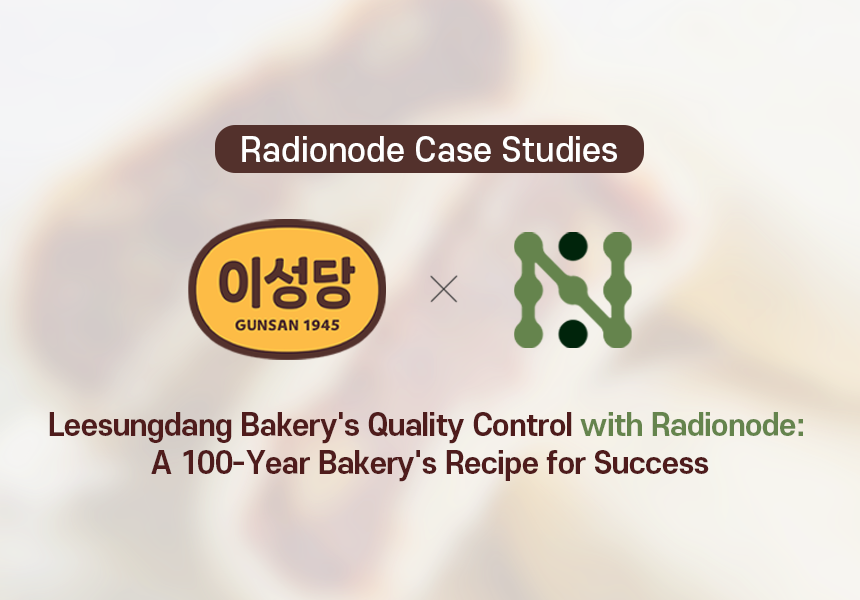 Radionode Case Studies

이성당
GUNSAN 1945

×

Leesungdang Bakery's Quality Control with Radionode:
A 100-Year Bakery's Recipe for Success